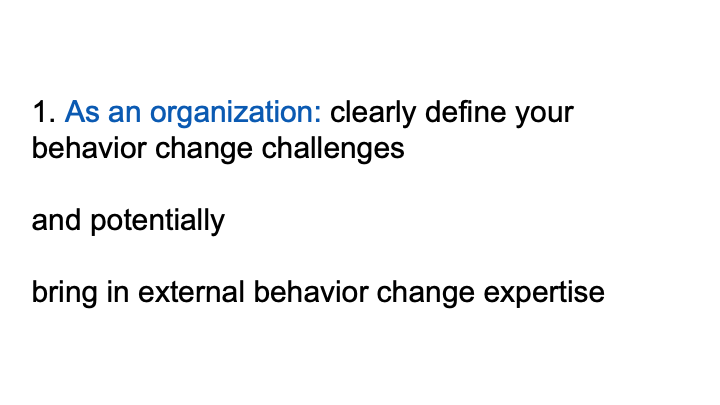 1. As an organization: clearly define your behavior change challenges

and potentially

bring in external behavior change expertise